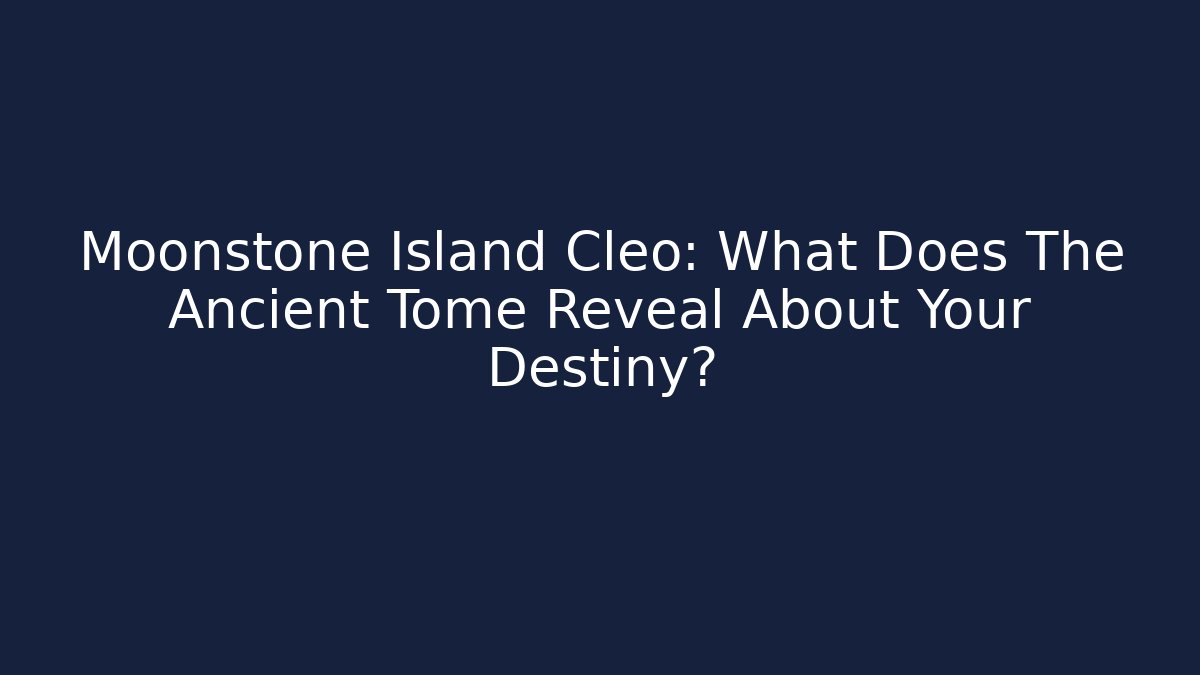 Moonstone Island Cleo: What Does The Ancient Tome Reveal About Your Destiny?